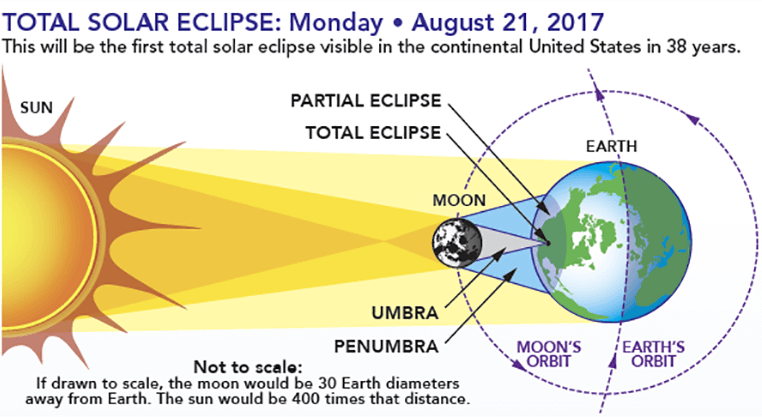 TOTAL SOLAR ECLIPSE: Monday • August 21, 2017

This will be the first total solar eclipse visible in the continental United States in 38 years.

SUN

PARTIAL ECLIPSE

TOTAL ECLIPSE

EARTH

MOON

UMBRA

PENUMBRA

MOON'S ORBIT

EARTH'S ORBIT

Not to scale:

If drawn to scale, the moon would be 30 Earth diameters away from Earth. The sun would be 400 times that distance.